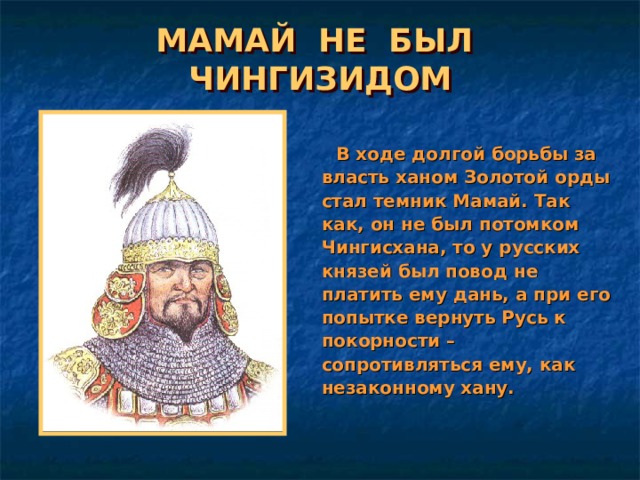 МАМАЙ НЕ БЫЛ ЧИНГИЗИДОМ

В ходе долгой борьбы за власть ханом Золотой орды стал темник Мамай. Так как, он не был потомком Чингисхана, то у русских князей был повод не платить ему дань, а при его попытке вернуть Русь к покорности – сопротивляться ему, как незаконному хану.